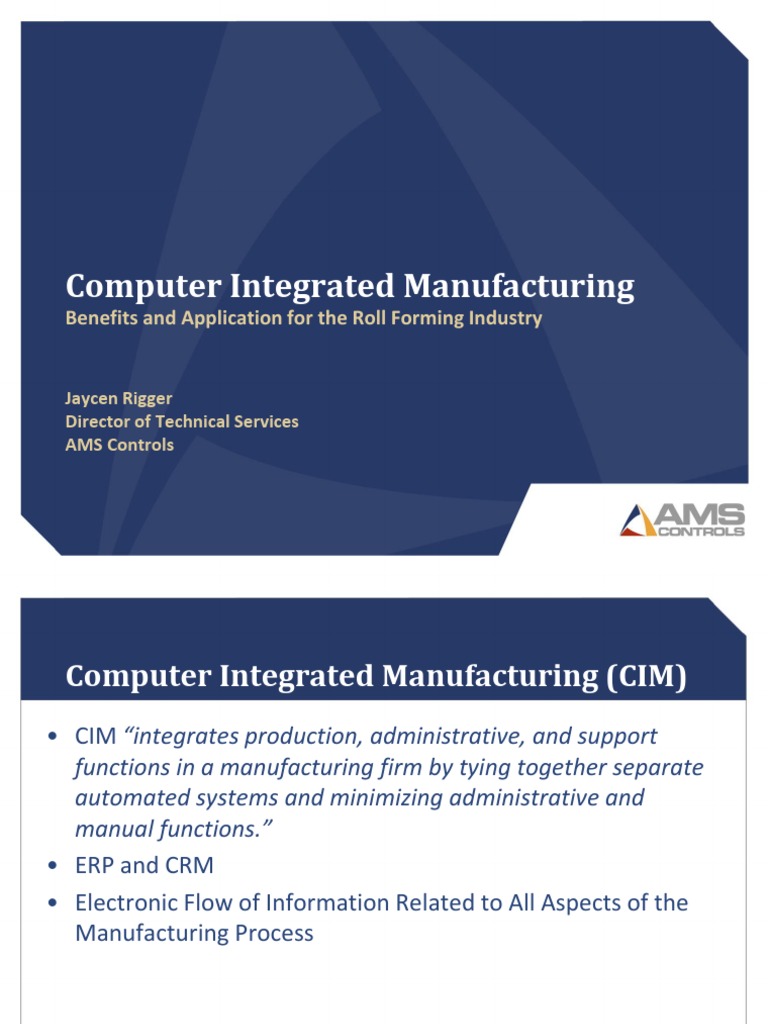 Computer Integrated Manufacturing
Benefits and Application for the Roll Forming Industry

Jaycen Rigger
Director of Technical Services
AMS Controls

AMS
CONTROLS

Computer Integrated Manufacturing (CIM)

• CIM "integrates production, administrative, and support functions in a manufacturing firm by tying together separate automated systems and minimizing administrative and manual functions."
• ERP and CRM
• Electronic Flow of Information Related to All Aspects of the Manufacturing Process